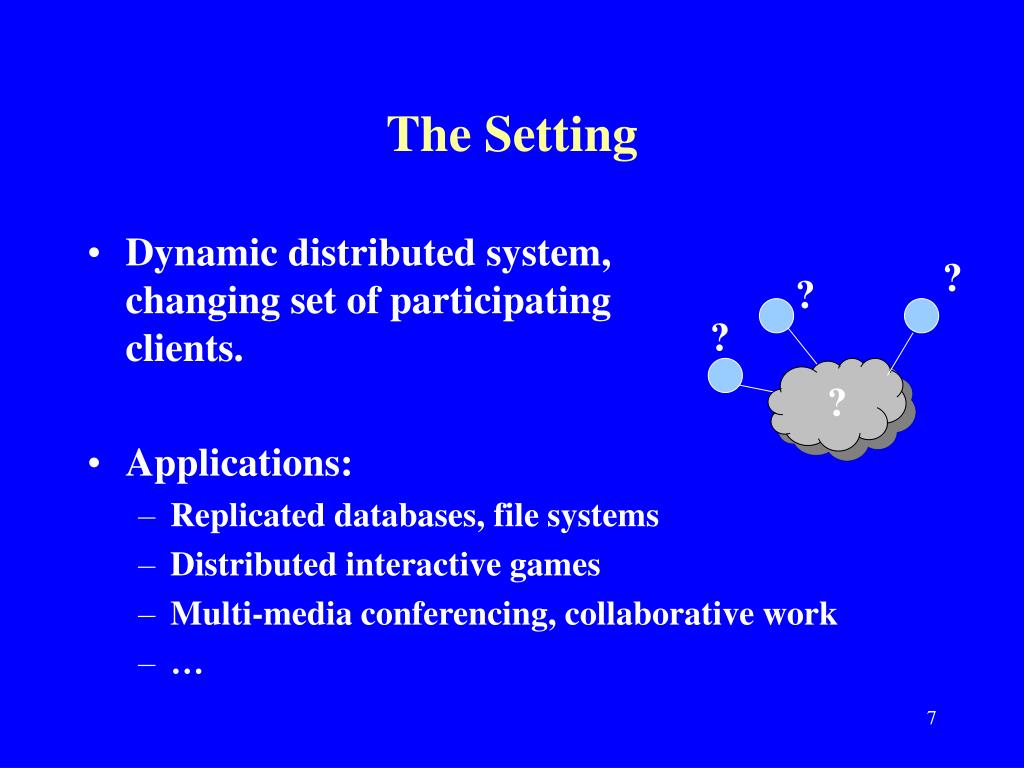 The Setting

• Dynamic distributed system, changing set of participating clients.

?
?
?
?

• Applications:
– Replicated databases, file systems
– Distributed interactive games
– Multi-media conferencing, collaborative work
– …

7